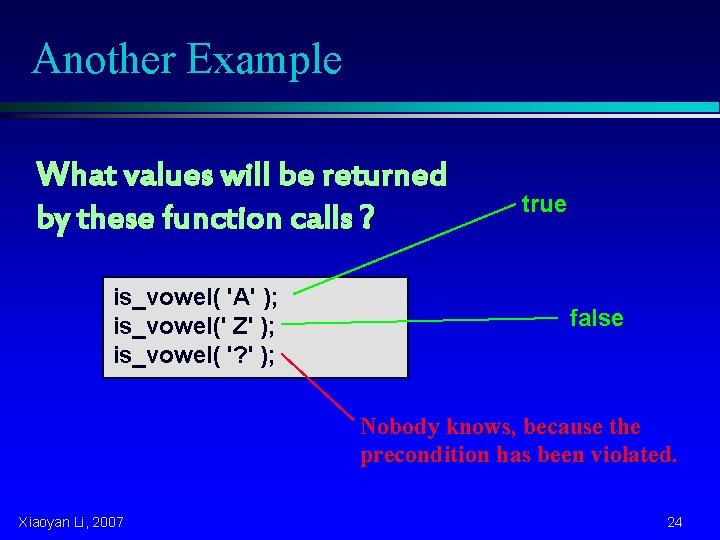 Another Example

What values will be returned by these function calls ?

is_vowel( 'A' );
is_vowel(' Z' );
is_vowel( '?' );

true

false

Nobody knows, because the precondition has been violated.

Xiaoyan Li, 2007

24